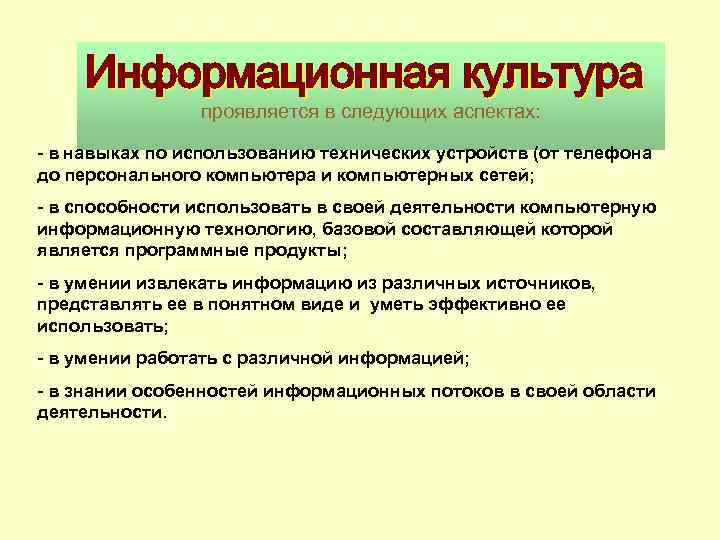 Информационная культура
проявляется в следующих аспектах:

- в навыках по использованию технических устройств (от телефона до персонального компьютера и компьютерных сетей;

- в способности использовать в своей деятельности компьютерную информационную технологию, базовой составляющей которой является программные продукты;

- в умении извлекать информацию из различных источников, представлять ее в понятном виде и уметь эффективно ее использовать;

- в умении работать с различной информацией;

- в знании особенностей информационных потоков в своей области деятельности.